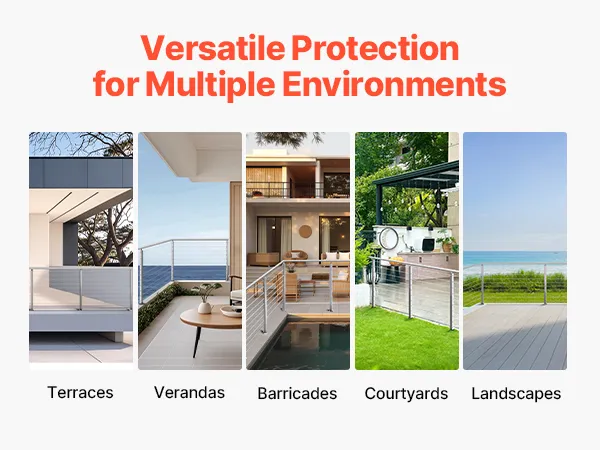 Versatile Protection for Multiple Environments

Terraces

Verandas

Barricades

Courtyards

Landscapes